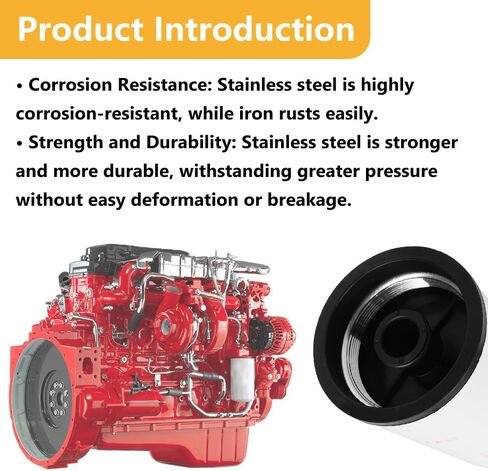 Product Introduction

• Corrosion Resistance: Stainless steel is highly corrosion-resistant, while iron rusts easily.
• Strength and Durability: Stainless steel is stronger and more durable, withstanding greater pressure without easy deformation or breakage.